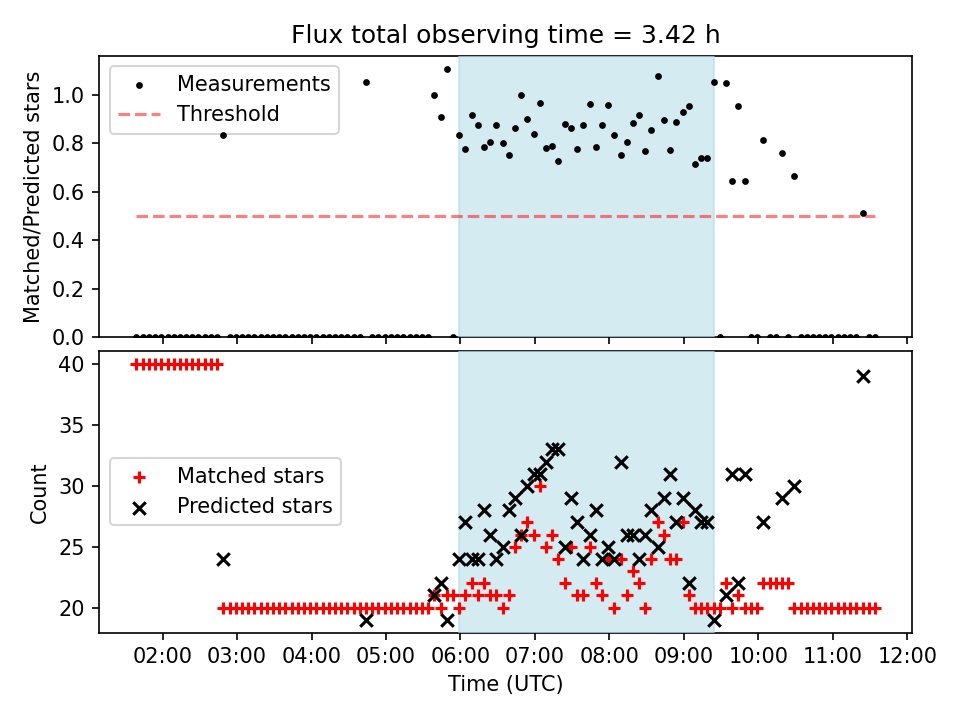 Flux total observing time = 3.42 h

Measurements
Threshold

Matched/Predicted stars

1.0
0.8
0.6
0.4
0.2
0.0

Matched stars
Predicted stars

Count

40
35
30
25
20

02:00 03:00 04:00 05:00 06:00 07:00 08:00 09:00 10:00 11:00 12:00
Time (UTC)